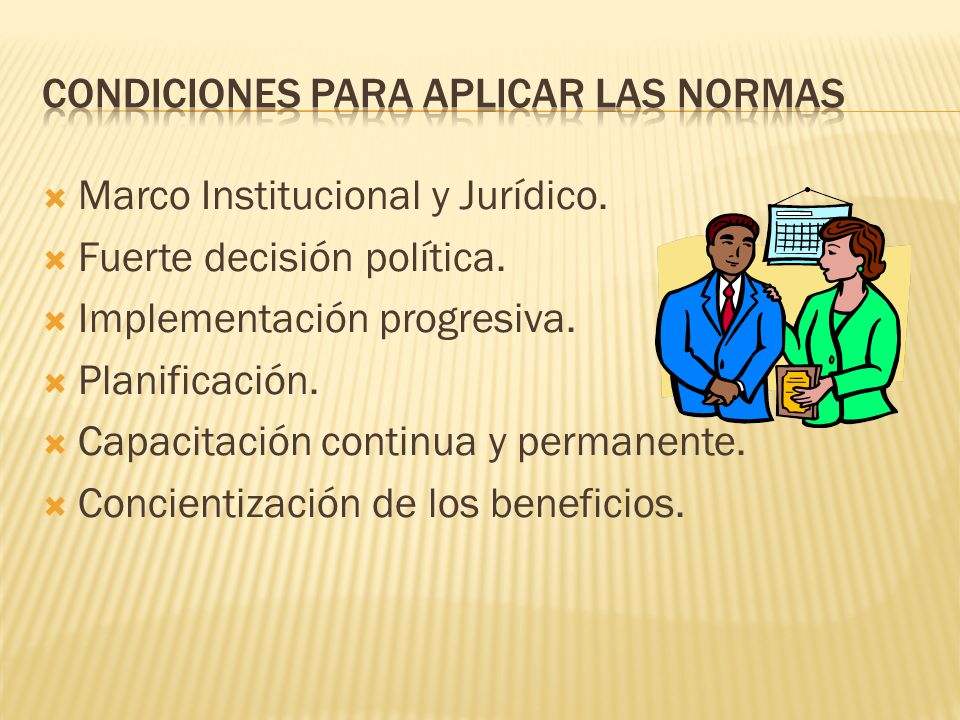 CONDICIONES PARA APLICAR LAS NORMAS

Marco Institucional y Jurídico.
Fuerte decisión política.
Implementación progresiva.
Planificación.
Capacitación continua y permanente.
Concientización de los beneficios.